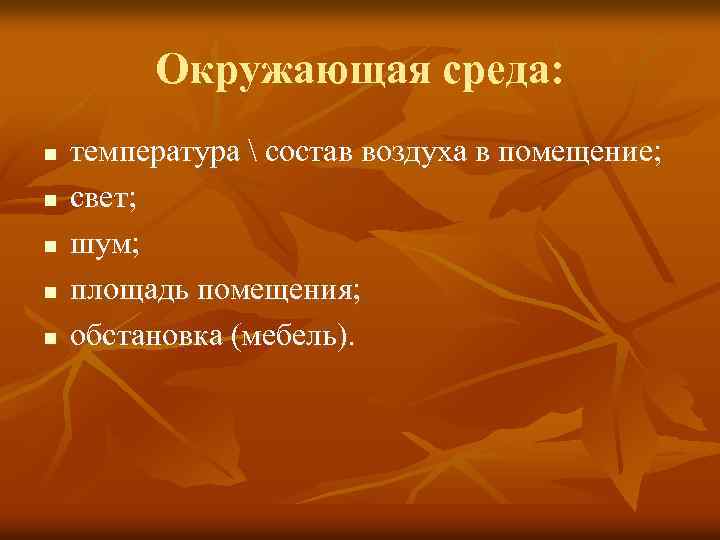 Окружающая среда:

- температура \ состав воздуха в помещение;
- свет;
- шум;
- площадь помещения;
- обстановка (мебель).